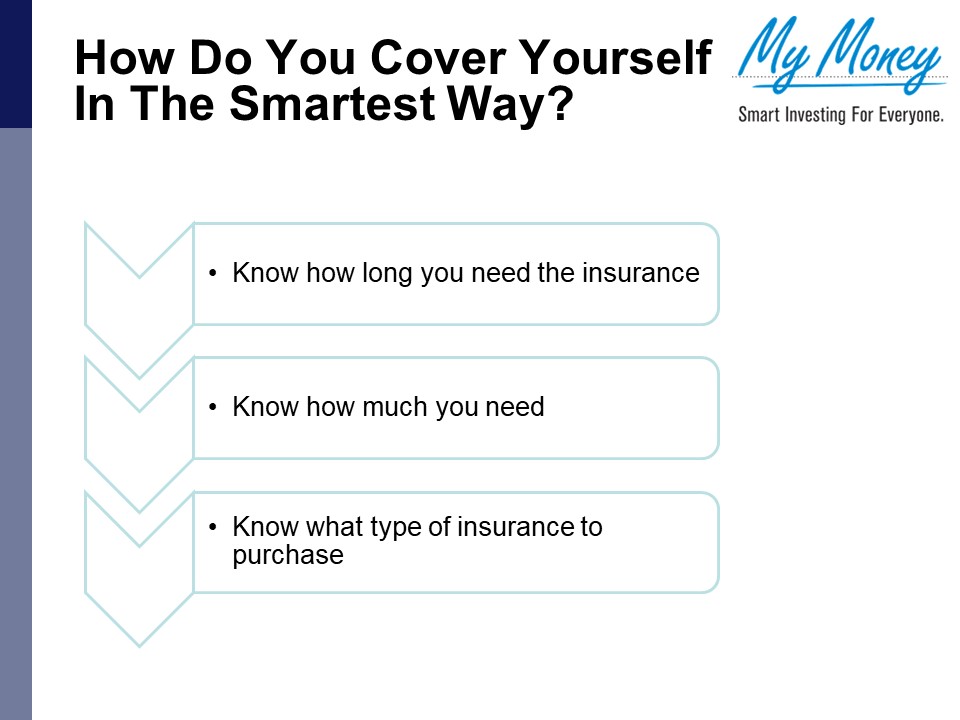 How Do You Cover Yourself In The Smartest Way?

My Money
Smart Investing For Everyone.

• Know how long you need the insurance

• Know how much you need

• Know what type of insurance to purchase